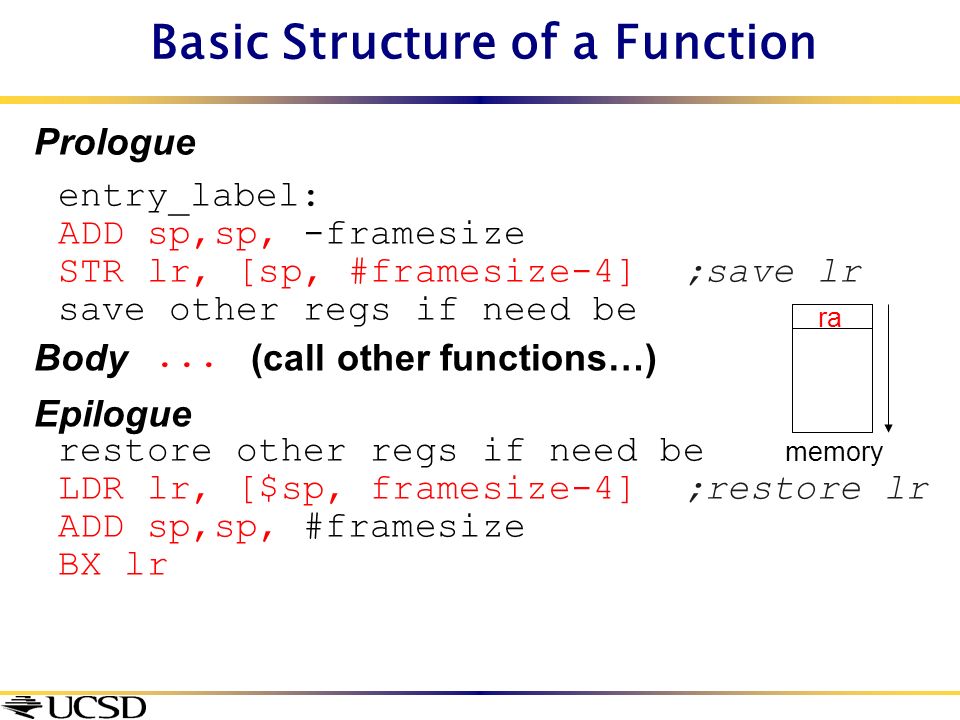 Basic Structure of a Function

Prologue

entry_label:
ADD sp,sp, -framesize
STR lr, [sp, #framesize-4] ;save lr
save other regs if need be

ra

Body ... (call other functions…)

Epilogue

restore other regs if need be

memory

LDR lr, [$sp, framesize-4] ;restore lr
ADD sp,sp, #framesize
BX lr

UCSD